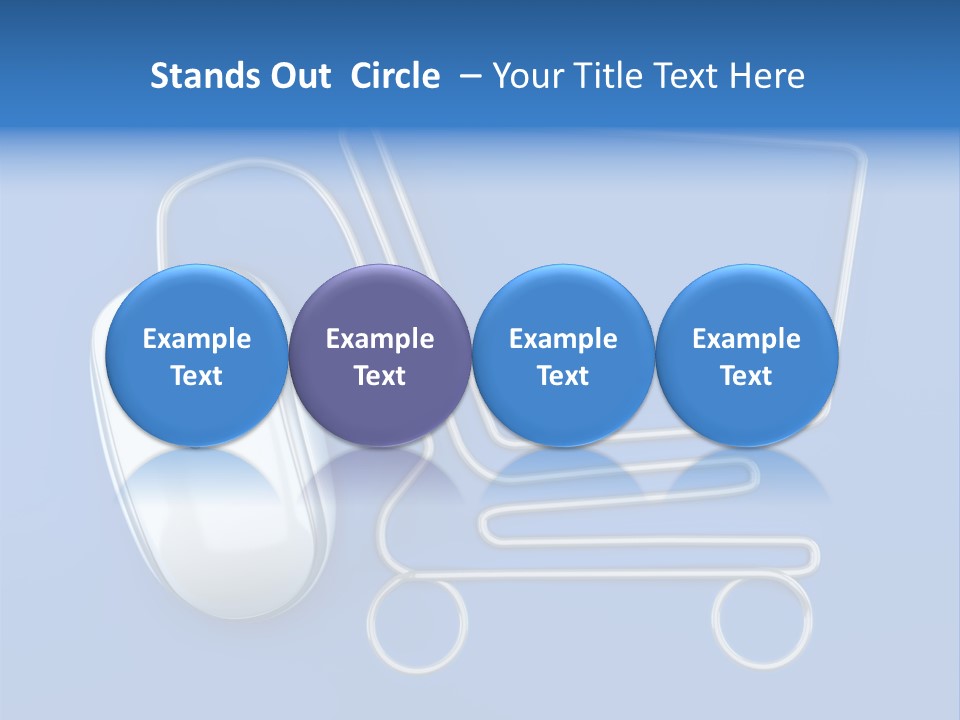 Stands Out Circle – Your Title Text Here

Example Text

Example Text

Example Text

Example Text